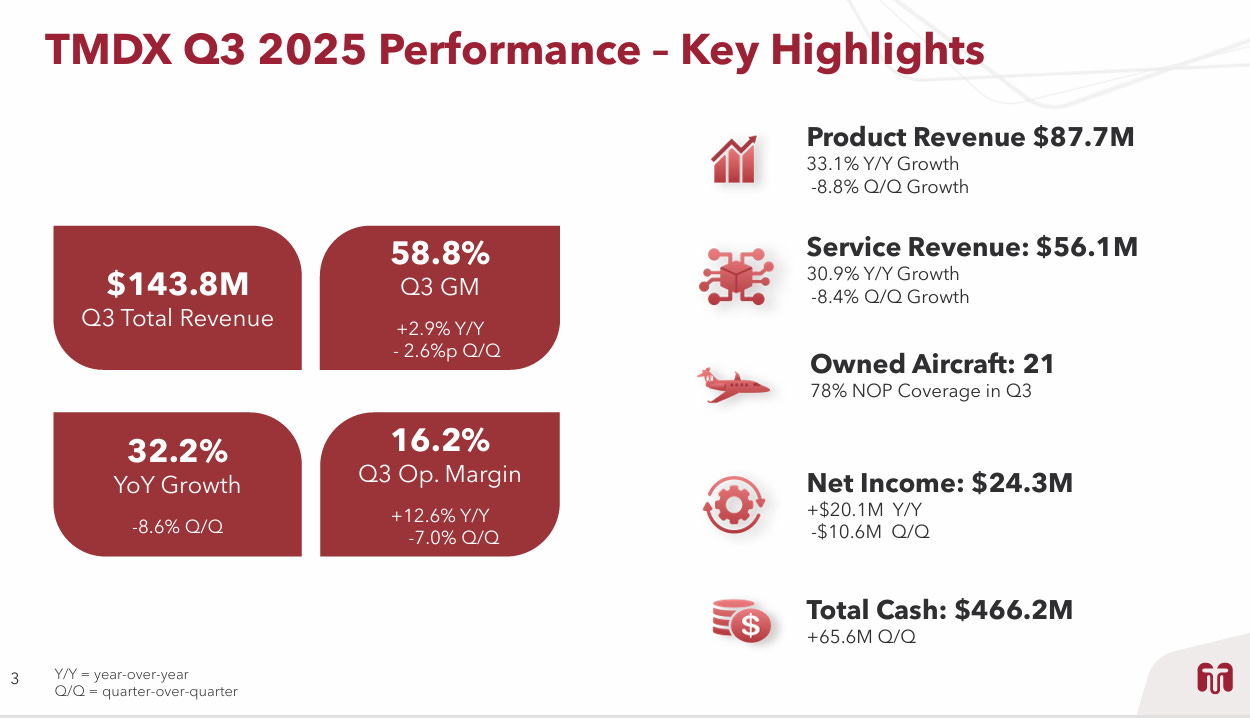 TMDX Q3 2025 Performance – Key Highlights

$143.8M
Q3 Total Revenue

58.8%
Q3 GM
+2.9% Y/Y
- 2.6%p Q/Q

32.2%
YoY Growth
-8.6% Q/Q

16.2%
Q3 Op. Margin
+12.6% Y/Y
-7.0% Q/Q

Product Revenue $87.7M
33.1% Y/Y Growth
-8.8% Q/Q Growth

Service Revenue: $56.1M
30.9% Y/Y Growth
-8.4% Q/Q Growth

Owned Aircraft: 21
78% NOP Coverage in Q3

Net Income: $24.3M
+$20.1M Y/Y
-$10.6M Q/Q

Total Cash: $466.2M
+65.6M Q/Q

3 Y/Y = year-over-year
Q/Q = quarter-over-quarter